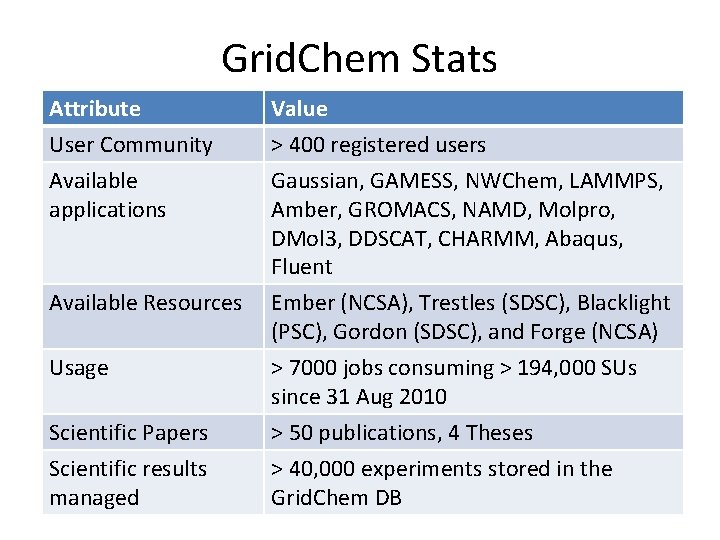 GridChem Stats

| Attribute | Value |
|---|---|
| User Community | > 400 registered users |
| Available applications | Gaussian, GAMESS, NWChem, LAMMPS, Amber, GROMACS, NAMD, Molpro, DMol3, DDSCAT, CHARMM, Abaqus, Fluent |
| Available Resources | Ember (NCSA), Trestles (SDSC), Blacklight (PSC), Gordon (SDSC), and Forge (NCSA) |
| Usage | > 7000 jobs consuming > 194,000 SUs since 31 Aug 2010 |
| Scientific Papers | > 50 publications, 4 Theses |
| Scientific results managed | > 40,000 experiments stored in the GridChem DB |